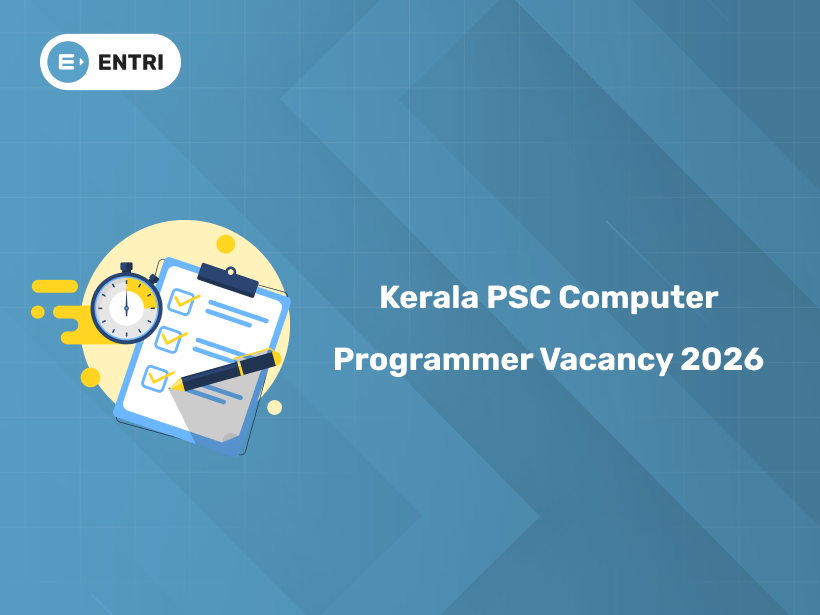 ENTRI

Kerala PSC Computer Programmer Vacancy 2026